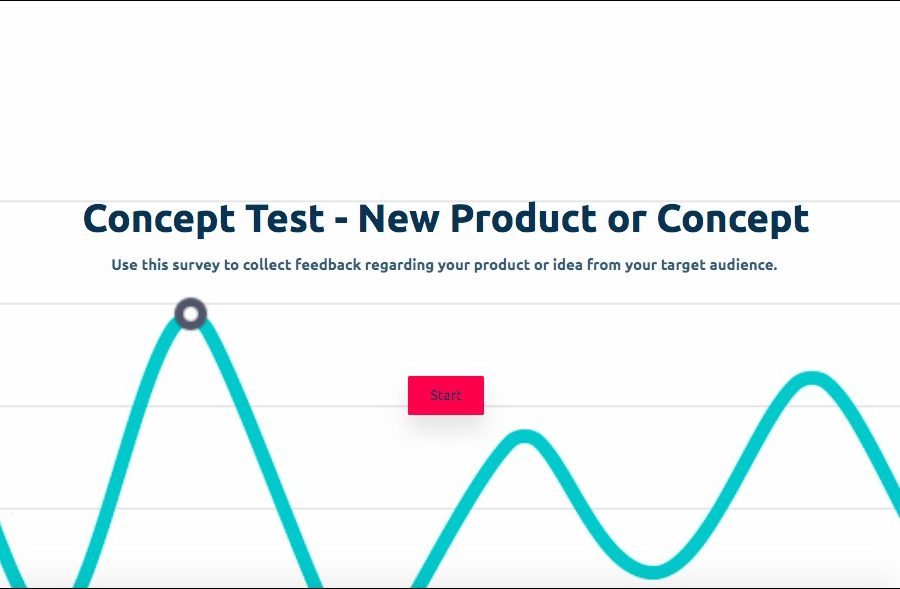 Concept Test - New Product or Concept

Use this survey to collect feedback regarding your product or idea from your target audience.

Start